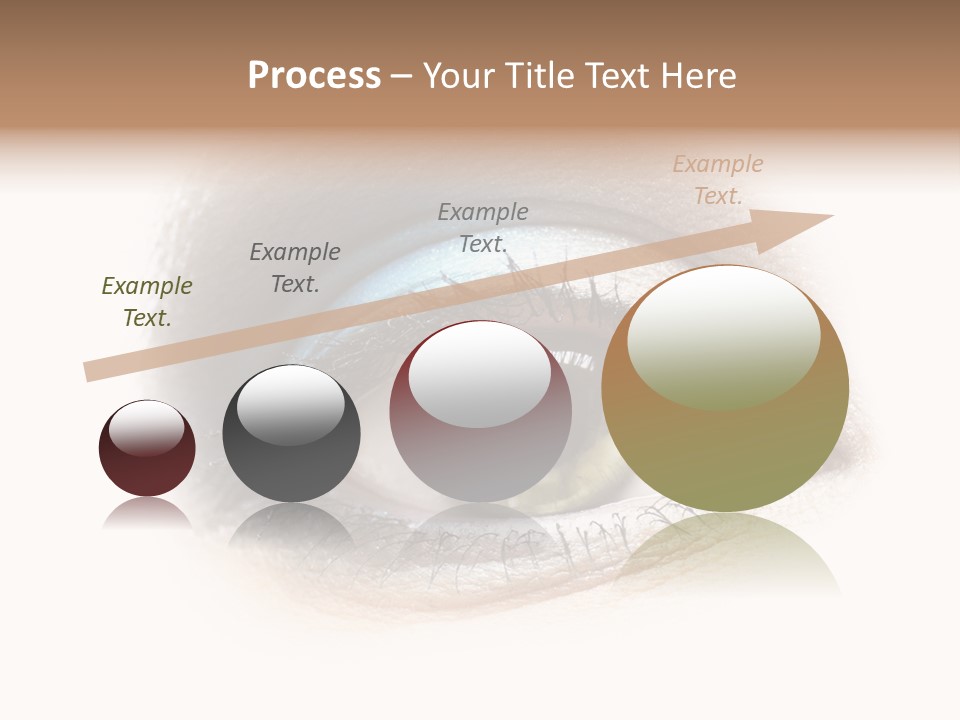 Process – Your Title Text Here

Example Text.

Example Text.

Example Text.

Example Text.